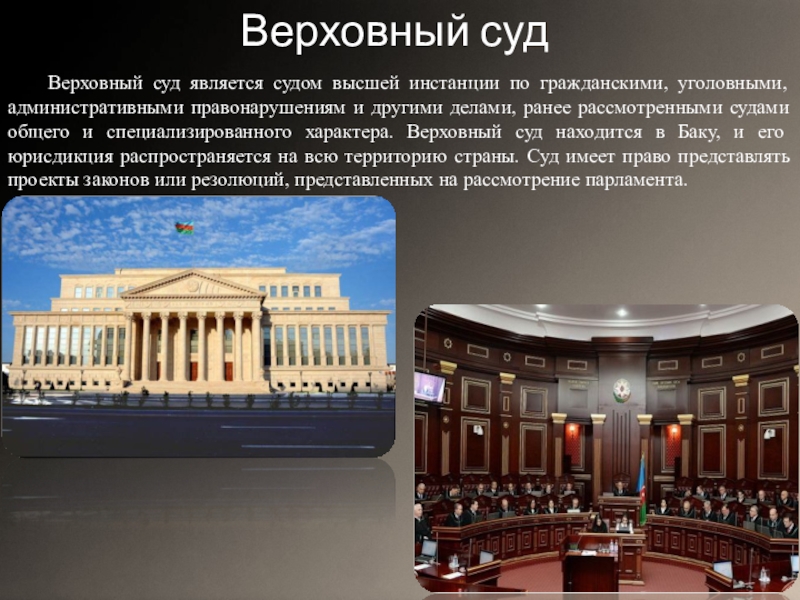 Верховный суд

Верховный суд является судом высшей инстанции по гражданскими, уголовными, административными правонарушениям и другими делами, ранее рассмотренными судами общего и специализированного характера. Верховный суд находится в Баку, и его юрисдикция распространяется на всю территорию страны. Суд имеет право представлять проекты законов или резолюций, представленных на рассмотрение парламента.